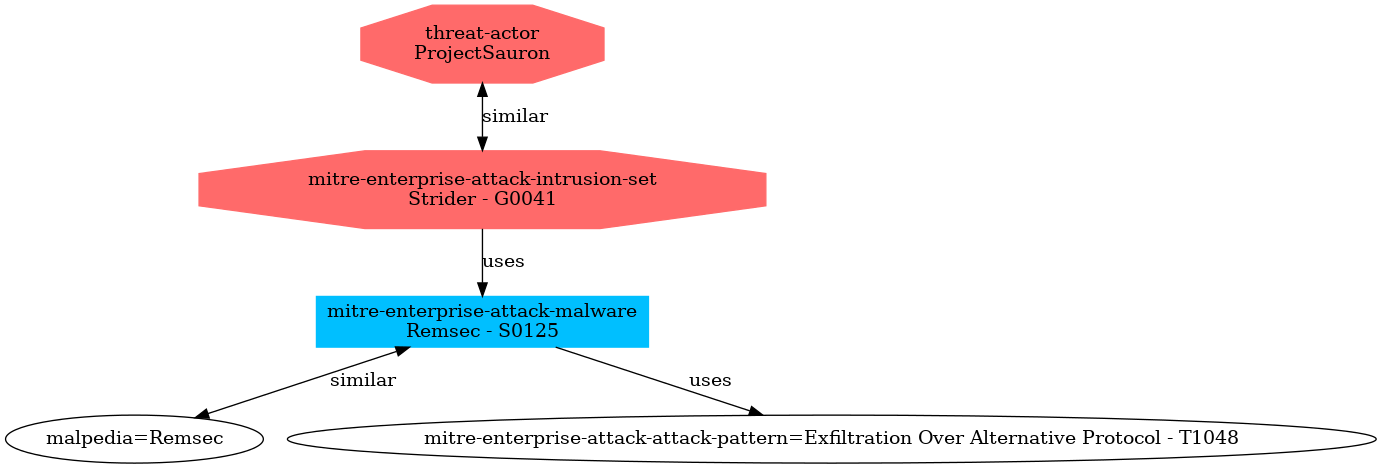 threat-actor
ProjectSauron

similar

mitre-enterprise-attack-intrusion-set
Strider - G0041

uses

mitre-enterprise-attack-malware
Remsec - S0125

similar

uses

malpedia=Remsec

mitre-enterprise-attack-attack-pattern=Exfiltration Over Alternative Protocol - T1048